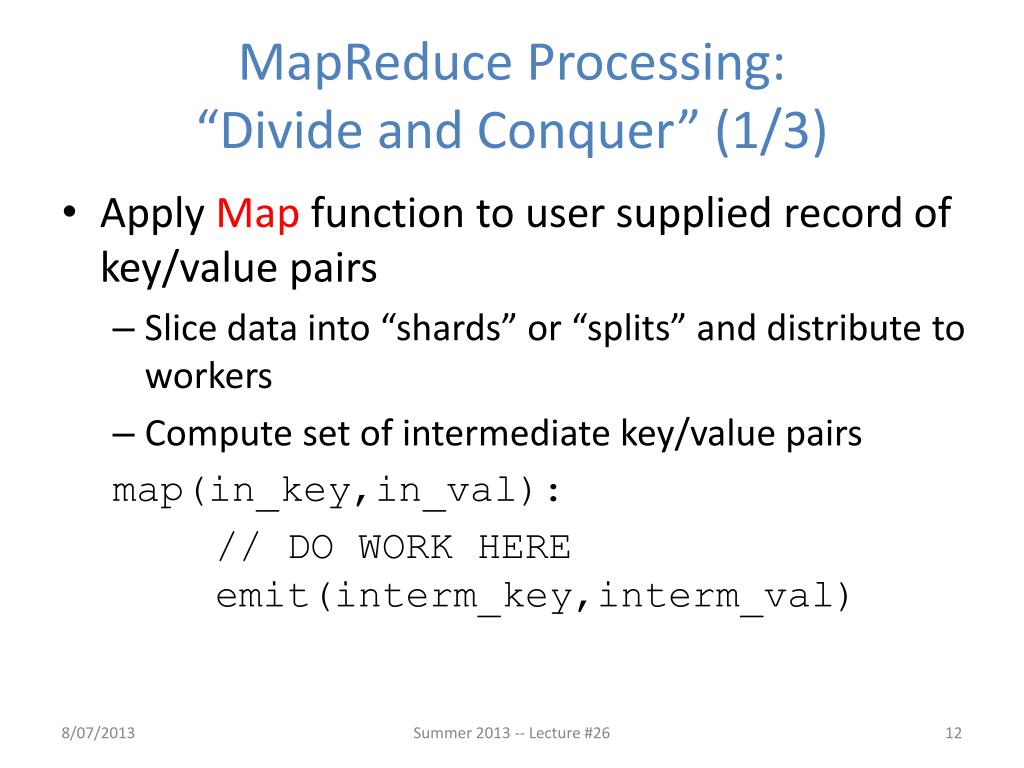 MapReduce Processing:
“Divide and Conquer” (1/3)

• Apply Map function to user supplied record of key/value pairs
– Slice data into “shards” or “splits” and distribute to workers
– Compute set of intermediate key/value pairs

map(in_key,in_val):
// DO WORK HERE
emit(interm_key,interm_val)

8/07/2013

Summer 2013 -- Lecture #26

12